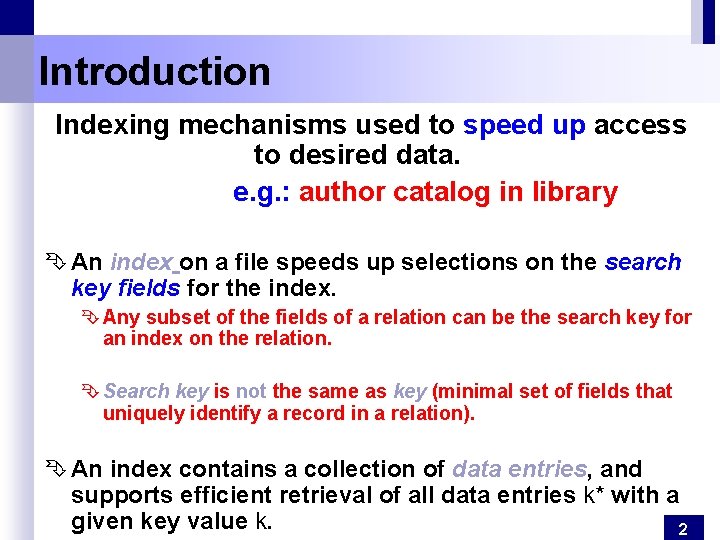 Introduction

Indexing mechanisms used to speed up access to desired data.

e.g.: author catalog in library

An index on a file speeds up selections on the search key fields for the index.

Any subset of the fields of a relation can be the search key for an index on the relation.

Search key is not the same as key (minimal set of fields that uniquely identify a record in a relation).

An index contains a collection of data entries, and supports efficient retrieval of all data entries k* with a given key value k.

2